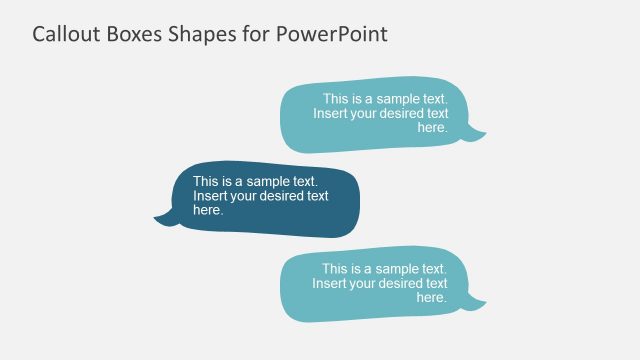 Callout Boxes Shapes for PowerPoint

This is a sample text. Insert your desired text here.

This is a sample text. Insert your desired text here.

This is a sample text. Insert your desired text here.